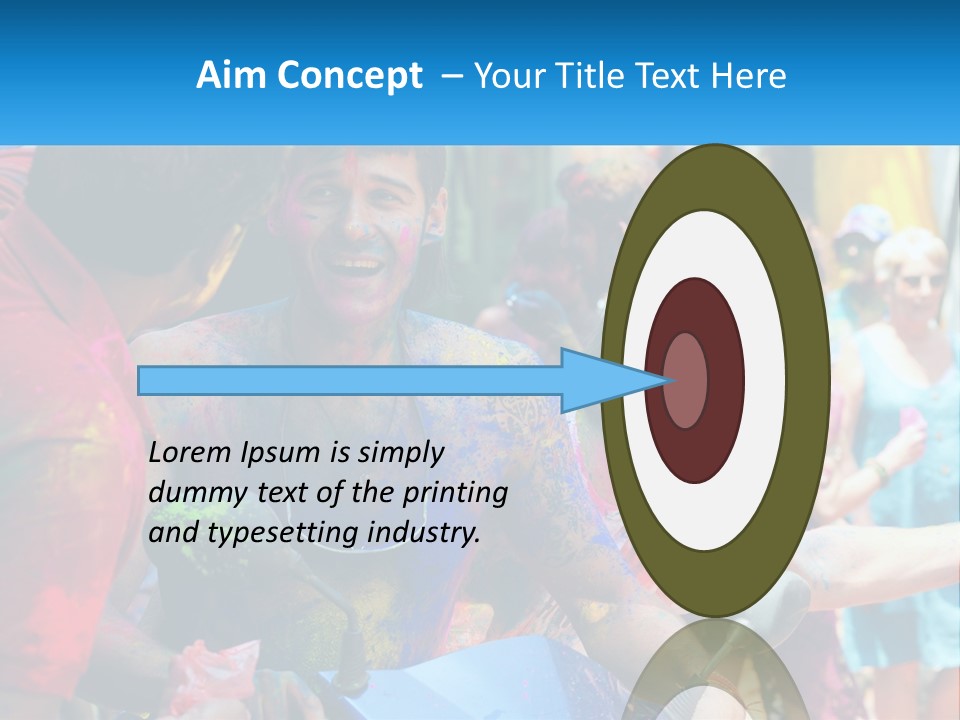 Aim Concept – Your Title Text Here

Lorem Ipsum is simply dummy text of the printing and typesetting industry.